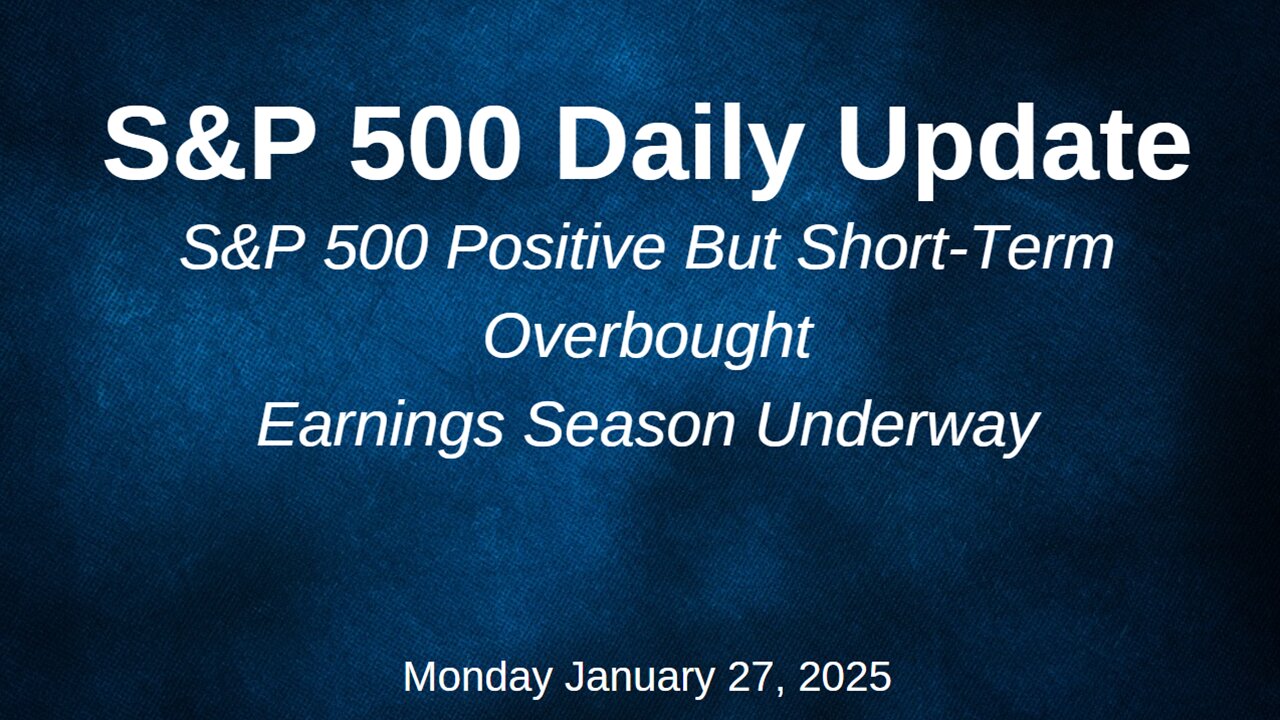 S&P 500 Daily Update

S&P 500 Positive But Short-Term Overbought

Earnings Season Underway

Monday January 27, 2025